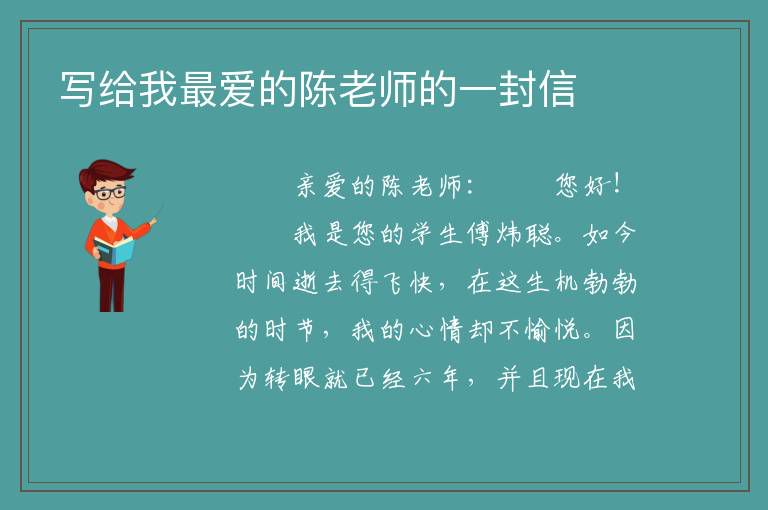 写给我最爱的陈老师的一封信

亲爱的陈老师：　　您好！

我是您的学生傅炜聪。如今时间逝去得飞快，在这生机勃勃的时节，我的心情却不愉悦。因为转眼就已经六年，并且现在我